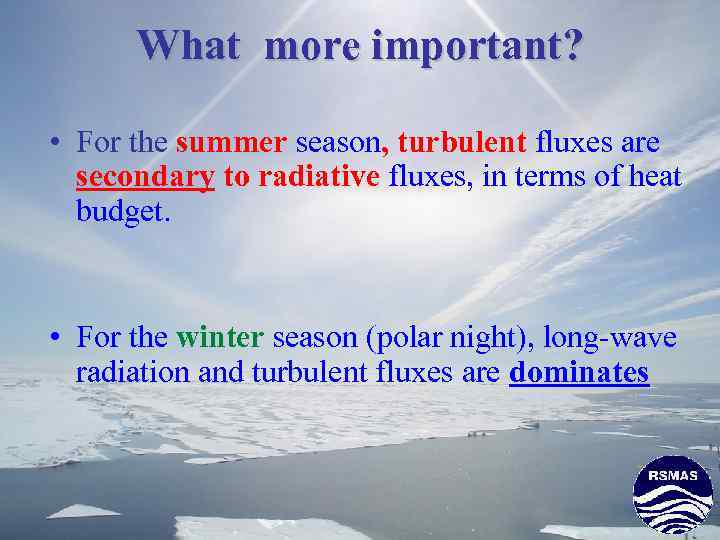 What more important?

• For the summer season, turbulent fluxes are secondary to radiative fluxes, in terms of heat budget.

• For the winter season (polar night), long-wave radiation and turbulent fluxes are dominates

RSMAS